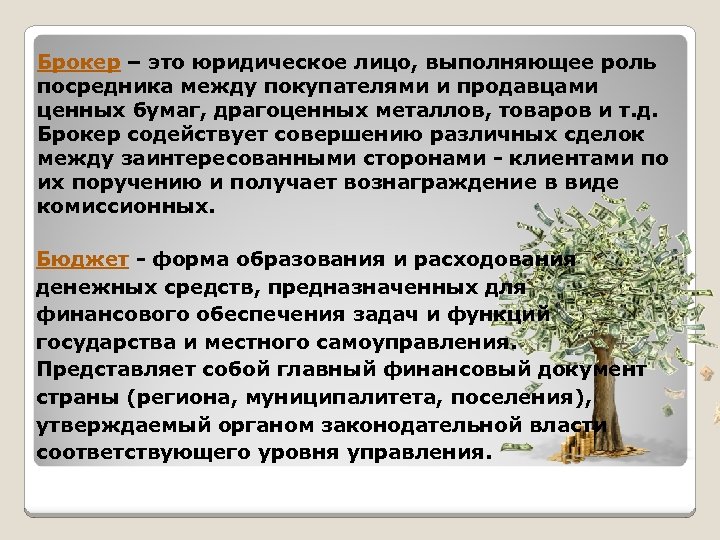 Брокер – это юридическое лицо, выполняющее роль посредника между покупателями и продавцами ценных бумаг, драгоценных металлов, товаров и т.д. Брокер содействует совершению различных сделок между заинтересованными сторонами - клиентами по их поручению и получает вознаграждение в виде комиссионных.

Бюджет - форма образования и расходования денежных средств, предназначенных для финансового обеспечения задач и функций государства и местного самоуправления. Представляет собой главный финансовый документ страны (региона, муниципалитета, поселения), утверждаемый органом законодательной власти соответствующего уровня управления.